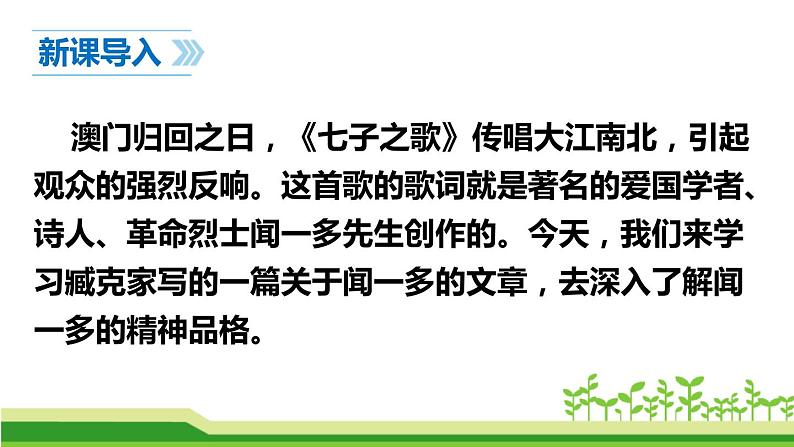 新课导入

澳门归回之日，《七子之歌》传唱大江南北，引起观众的强烈反响。这首歌的歌词就是著名的爱国学者、诗人、革命烈士闻一多先生创作的。今天，我们来学习臧克家写的一篇关于闻一多的文章，去深入了解闻一多的精神品格。